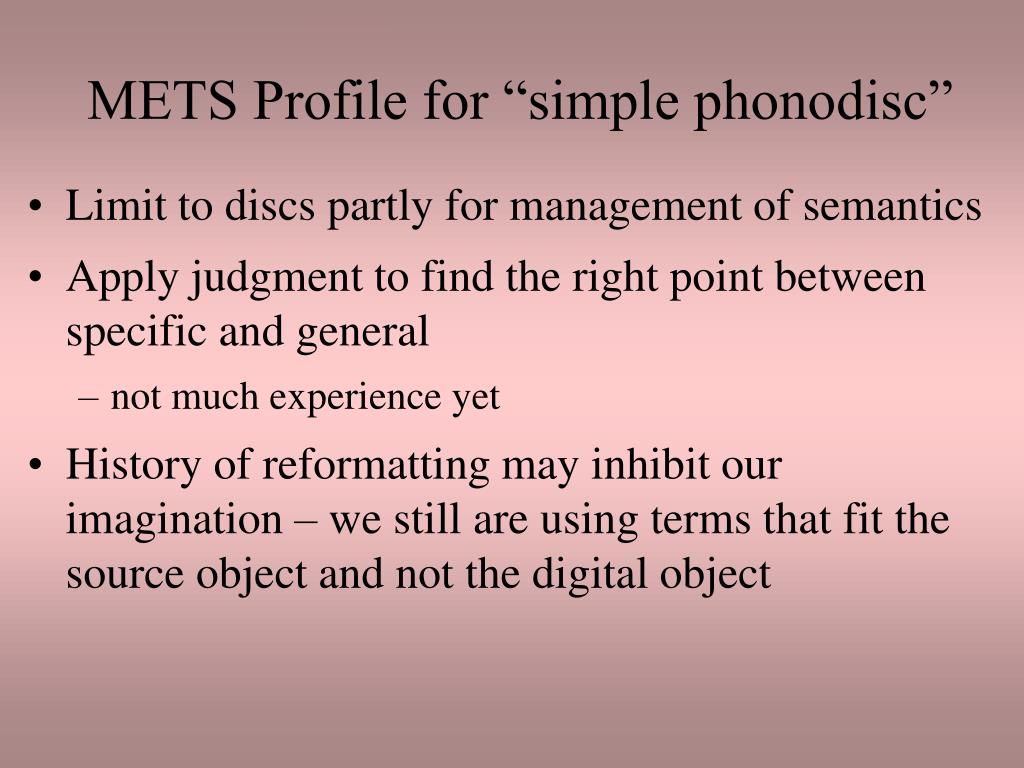 METS Profile for “simple phonodisc”

• Limit to discs partly for management of semantics

• Apply judgment to find the right point between specific and general

– not much experience yet

• History of reformatting may inhibit our imagination – we still are using terms that fit the source object and not the digital object